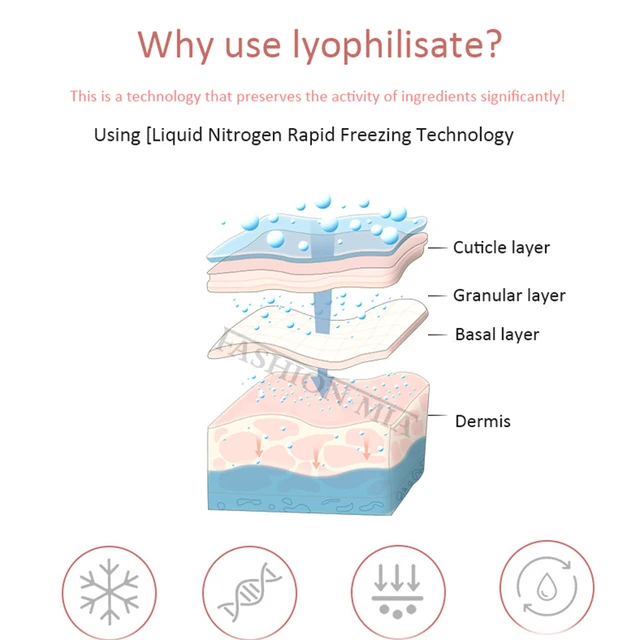 Why use lyophilisate?

This is a technology that preserves the activity of ingredients significantly!

Using [Liquid Nitrogen Rapid Freezing Technology

Cuticle layer
Granular layer
Basal layer
Dermis

FASHION MIA